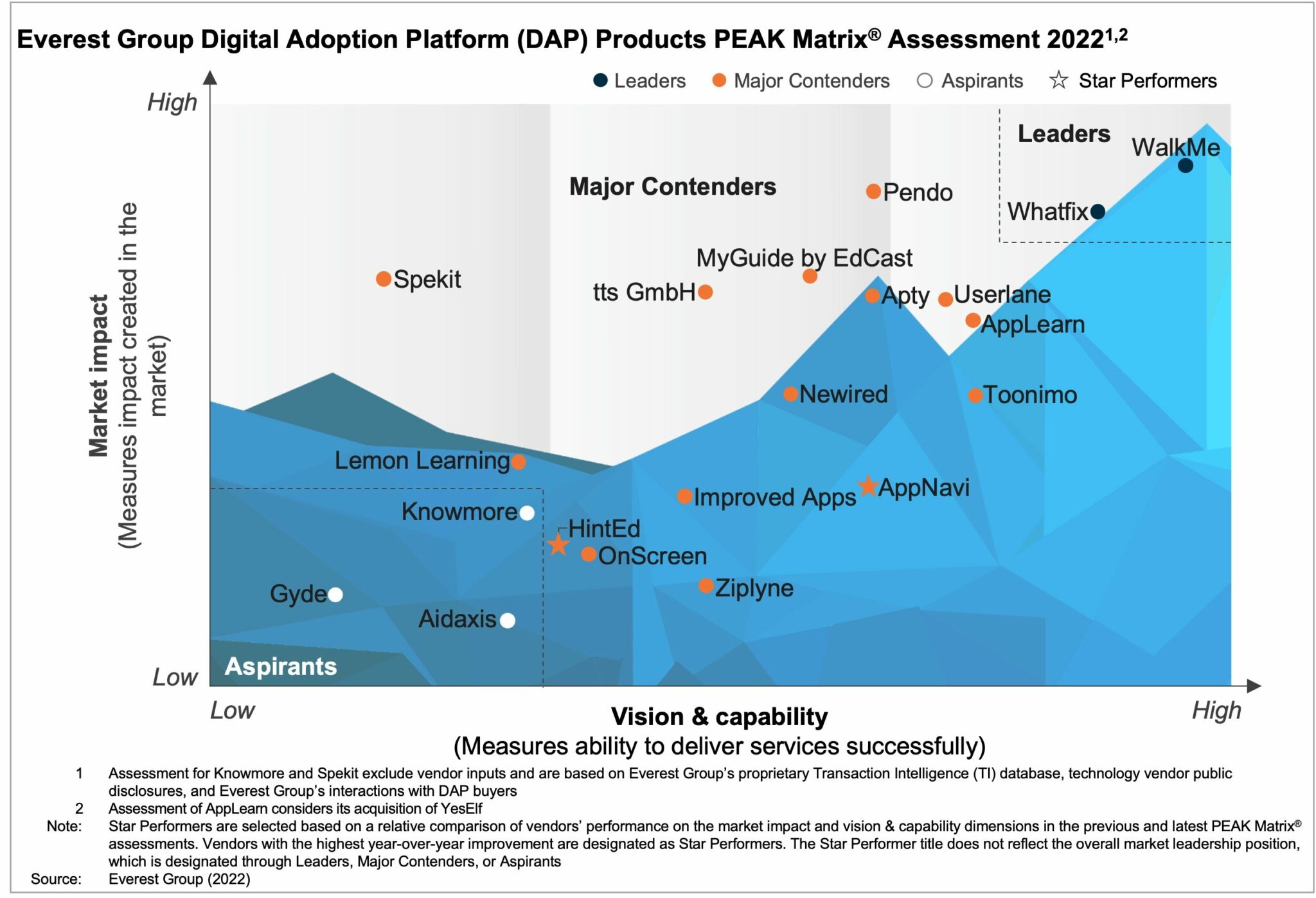 Everest Group Digital Adoption Platform (DAP) Products PEAK Matrix® Assessment 2022$^{1,2}$

Leaders Major Contenders Aspirants Star Performers

High

Market impact
(Measures impact created in the market)

Low

Leaders

WalkMe

Whatfix

Major Contenders

Pendo

MyGuide by EdCast

Spekit

tts GmbH

Apty

Userlane

AppLearn

Newired

Toonimo

Lemon Learning

Improved Apps

AppNavi

Knowmore

HintEd

OnScreen

Ziplyne

Gyde

Aidaxis

Aspirants

Low

Vision & capability
(Measures ability to deliver services successfully)

High

1 Assessment for Knowmore and Spekit exclude vendor inputs and are based on Everest Group's proprietary Transaction Intelligence (TI) database, technology vendor public disclosures, and Everest Group's interactions with DAP buyers
2 Assessment of AppLearn considers its acquisition of YesElf
Note: Star Performers are selected based on a relative comparison of vendors' performance on the market impact and vision & capability dimensions in the previous and latest PEAK Matrix® assessments. Vendors with the highest year-over-year improvement are designated as Star Performers. The Star Performer title does not reflect the overall market leadership position, which is designated through Leaders, Major Contenders, or Aspirants
Source: Everest Group (2022)